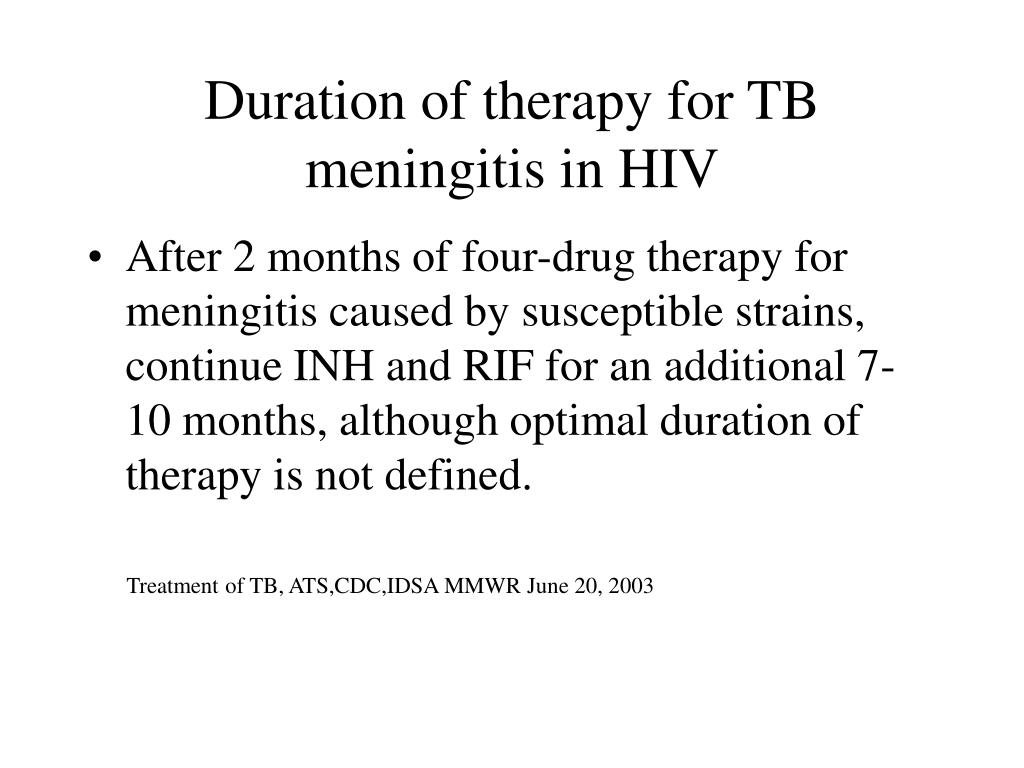 Duration of therapy for TB meningitis in HIV

• After 2 months of four-drug therapy for meningitis caused by susceptible strains, continue INH and RIF for an additional 7-10 months, although optimal duration of therapy is not defined.

Treatment of TB, ATS,CDC,IDSA MMWR June 20, 2003